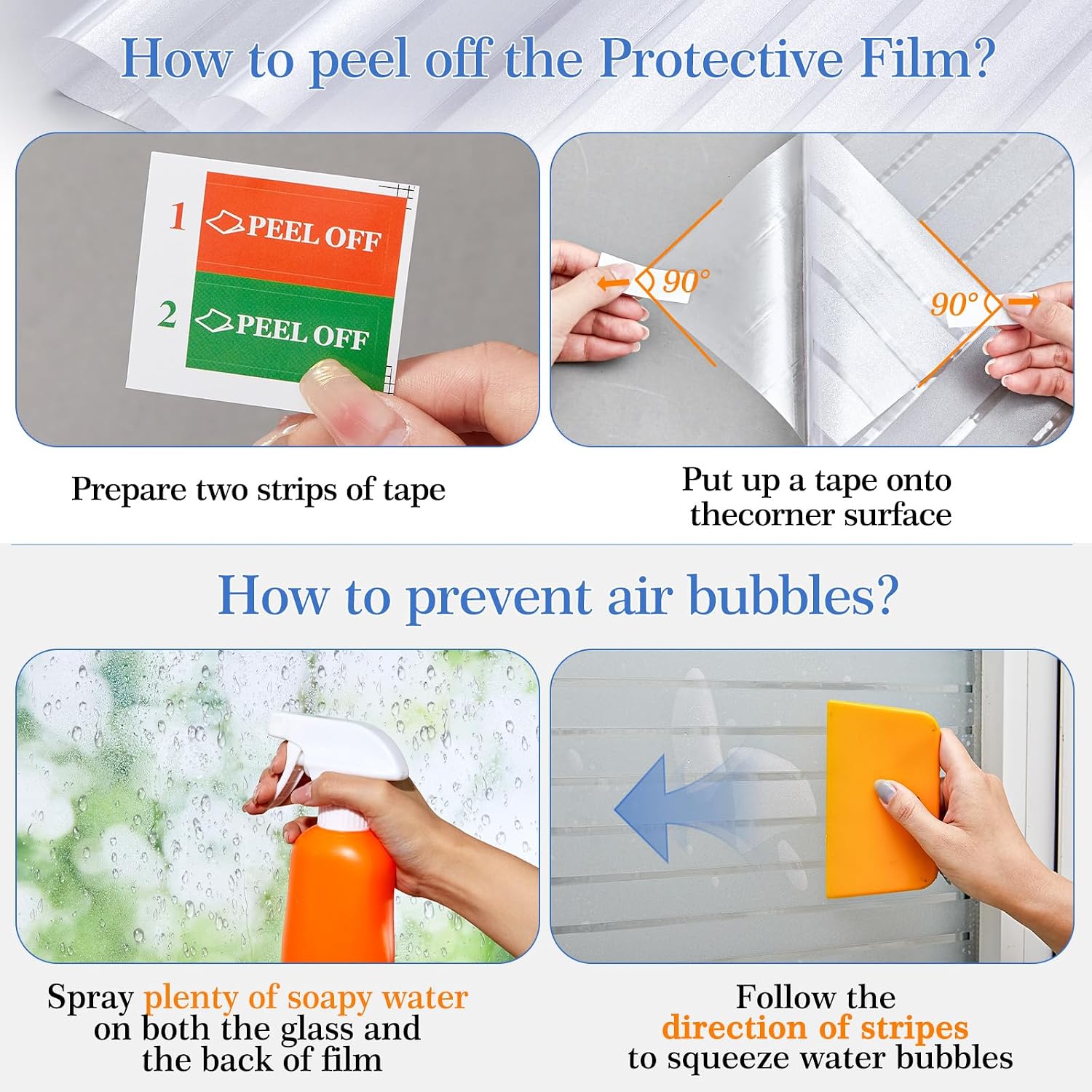 How to peel off the Protective Film?

1 PEEL OFF
2 PEEL OFF

90°
90°

Prepare two strips of tape

Put up a tape onto thecorner surface

How to prevent air bubbles?

Spray plenty of soapy water on both the glass and the back of film

Follow the direction of stripes to squeeze water bubbles